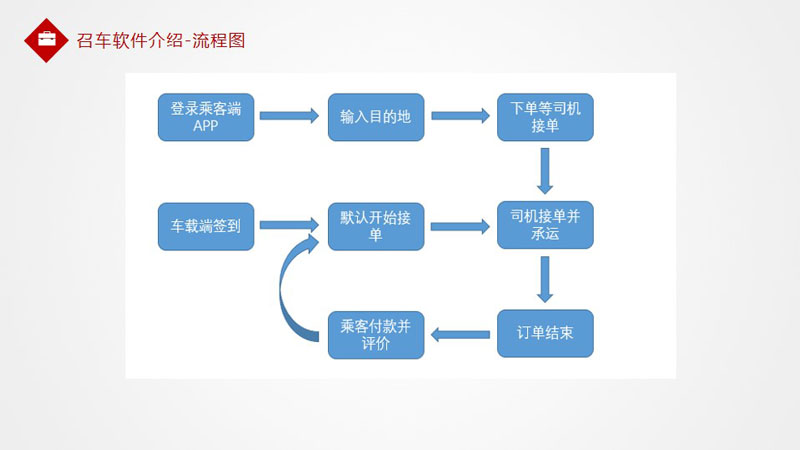 召车软件介绍-流程图

登录乘客端APP

输入目的地

下单等司机接单

车载端签到

默认开始接单

司机接单并承运

乘客付款并评价

订单结束